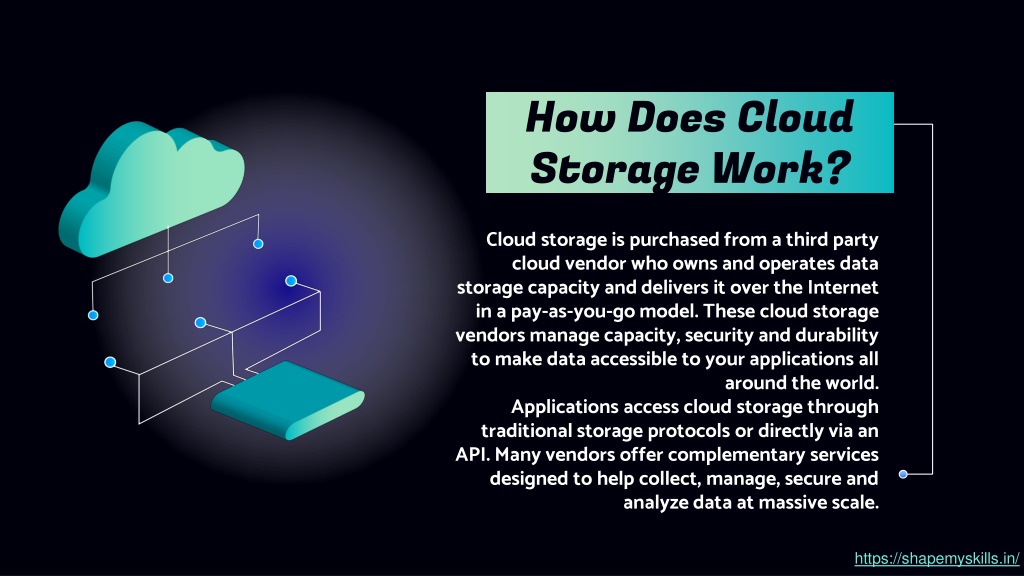 How Does Cloud Storage Work?

Cloud storage is purchased from a third party cloud vendor who owns and operates data storage capacity and delivers it over the Internet in a pay-as-you-go model. These cloud storage vendors manage capacity, security and durability to make data accessible to your applications all around the world.
Applications access cloud storage through traditional storage protocols or directly via an API. Many vendors offer complementary services designed to help collect, manage, secure and analyze data at massive scale.

https://shapemyskills.in/